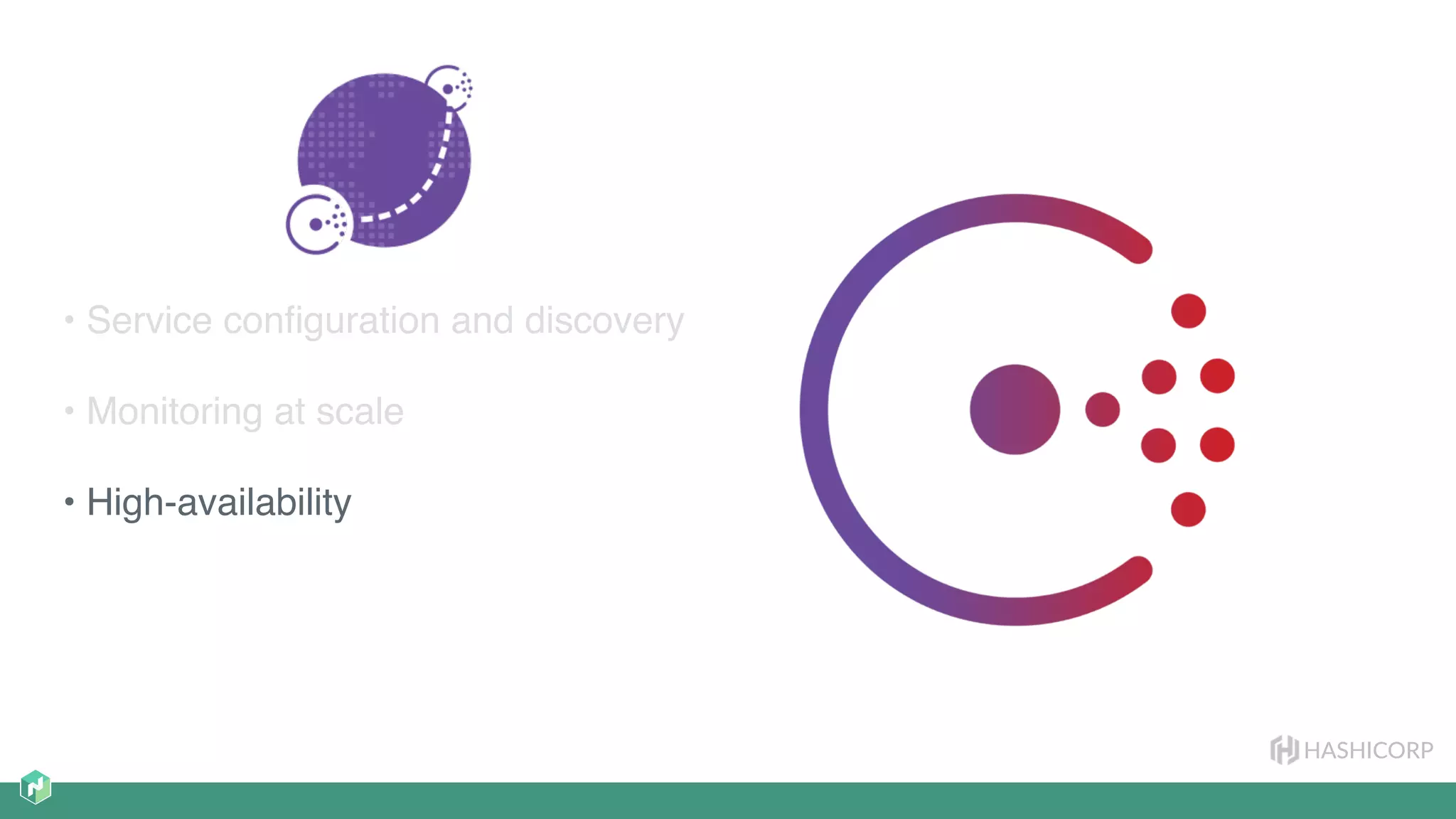 • Service configuration and discovery

• Monitoring at scale

• High-availability

HASHICORP